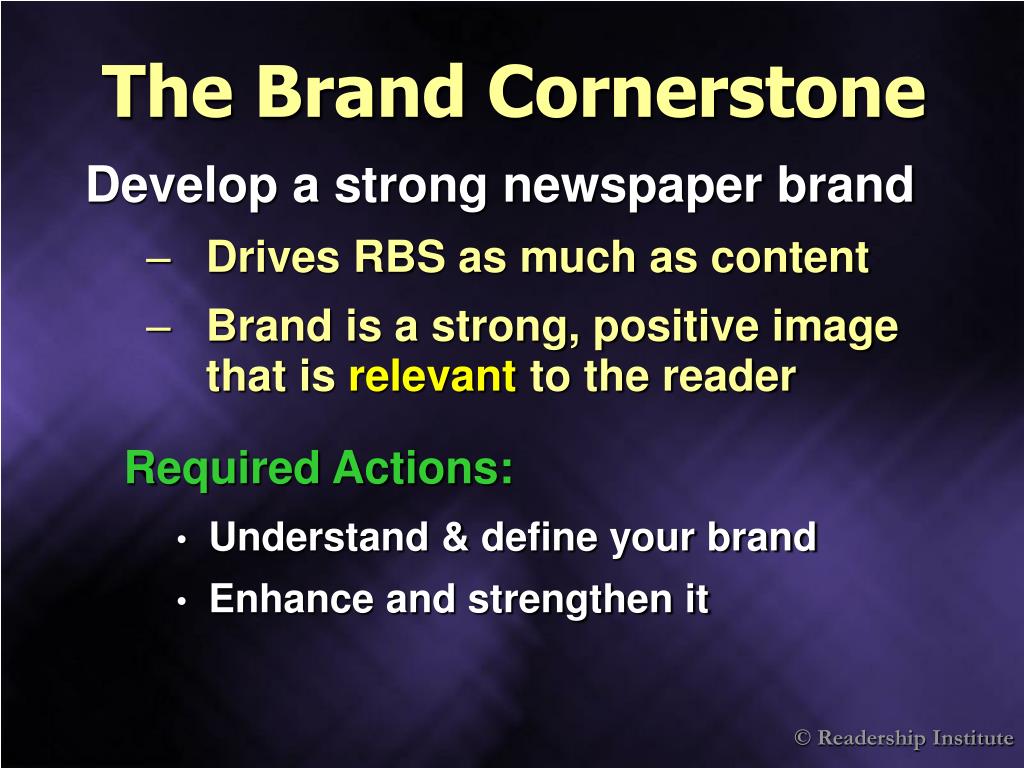 The Brand Cornerstone

Develop a strong newspaper brand

– Drives RBS as much as content

– Brand is a strong, positive image that is relevant to the reader

Required Actions:

• Understand & define your brand

• Enhance and strengthen it

© Readership Institute